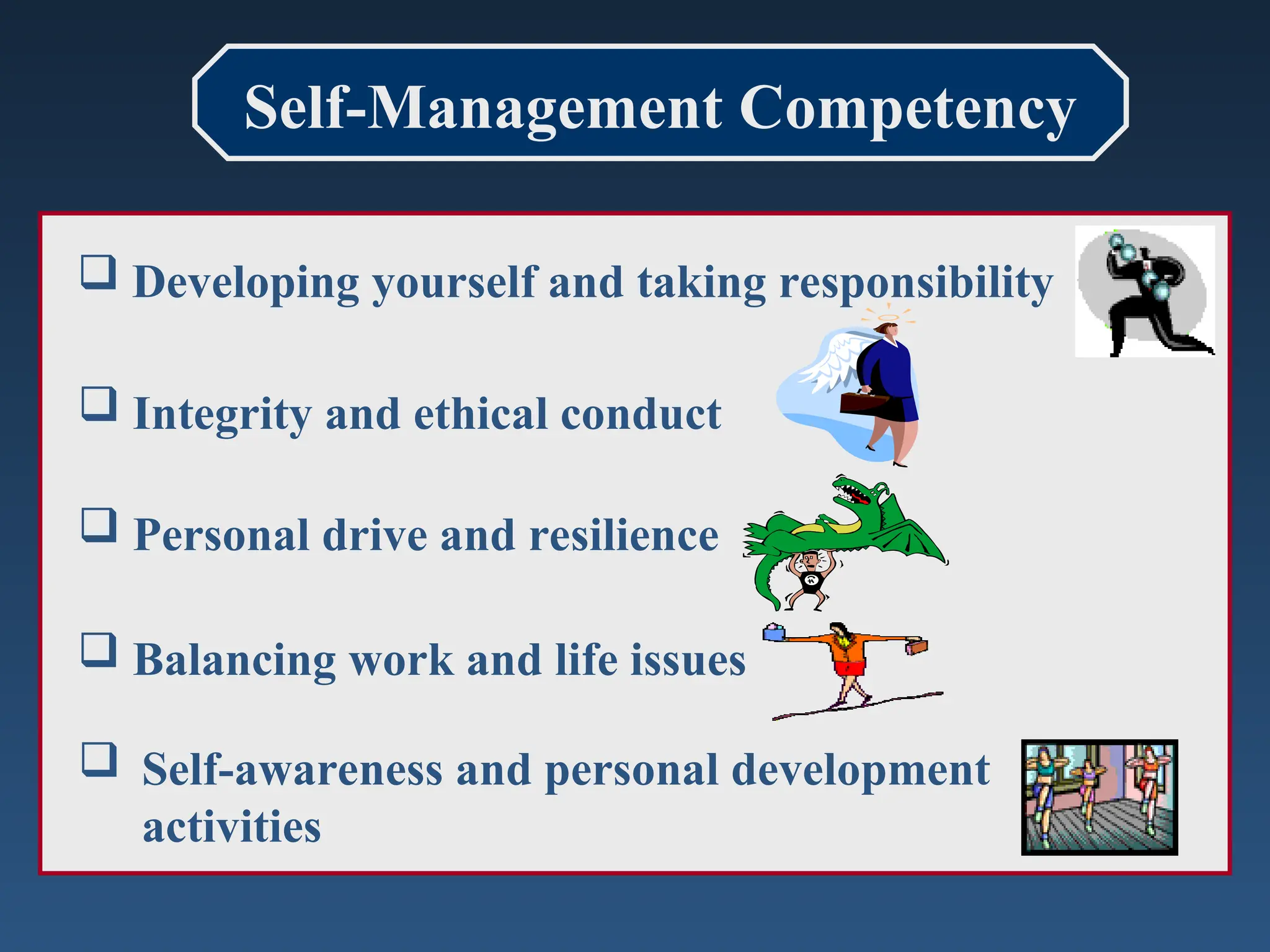 Self-Management Competency

❑ Developing yourself and taking responsibility

❑ Integrity and ethical conduct

❑ Personal drive and resilience

❑ Balancing work and life issues

❑ Self-awareness and personal development activities